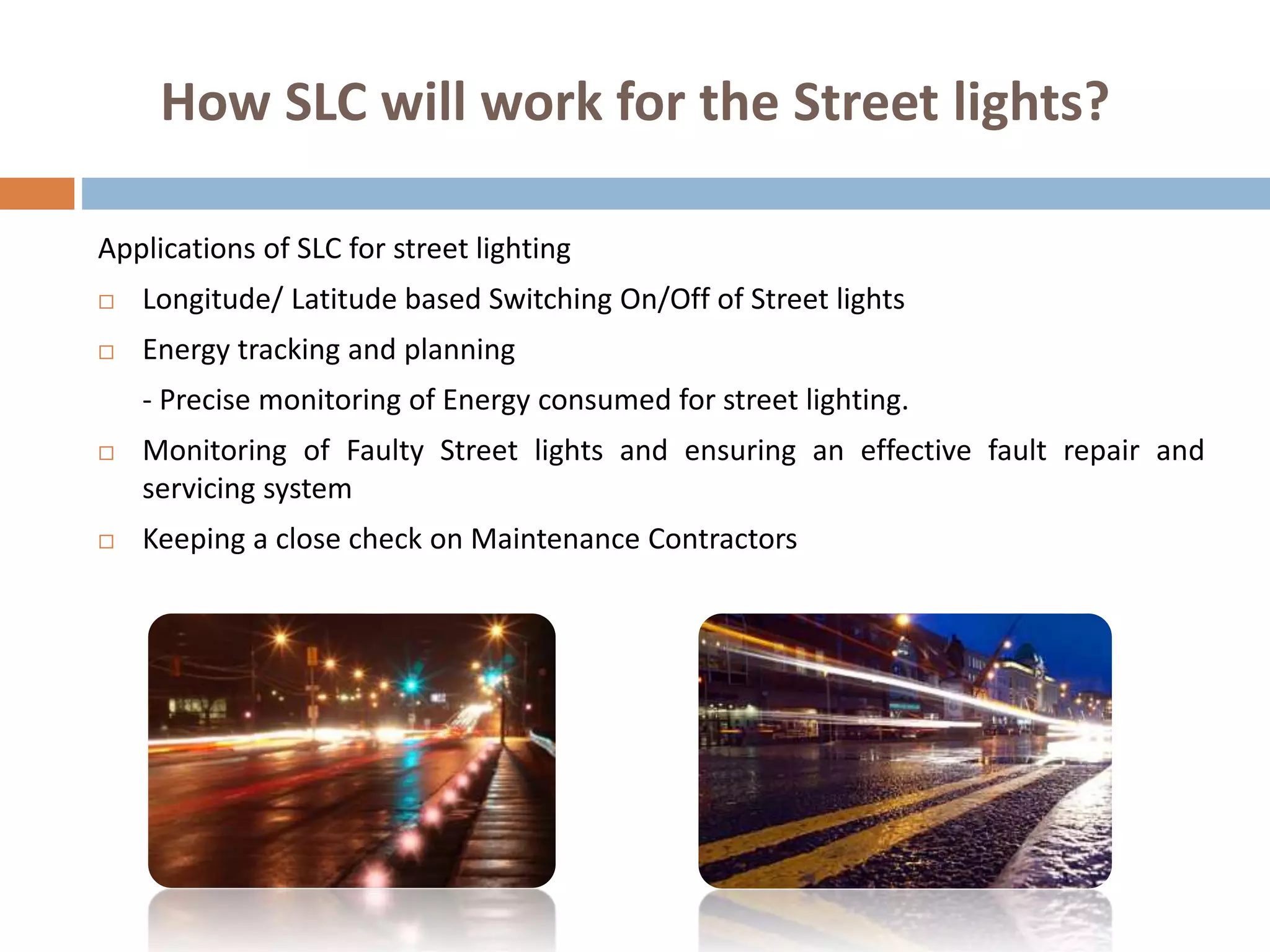 How SLC will work for the Street lights?

Applications of SLC for street lighting

□ Longitude/ Latitude based Switching On/Off of Street lights

□ Energy tracking and planning

- Precise monitoring of Energy consumed for street lighting.

□ Monitoring of Faulty Street lights and ensuring an effective fault repair and servicing system

□ Keeping a close check on Maintenance Contractors